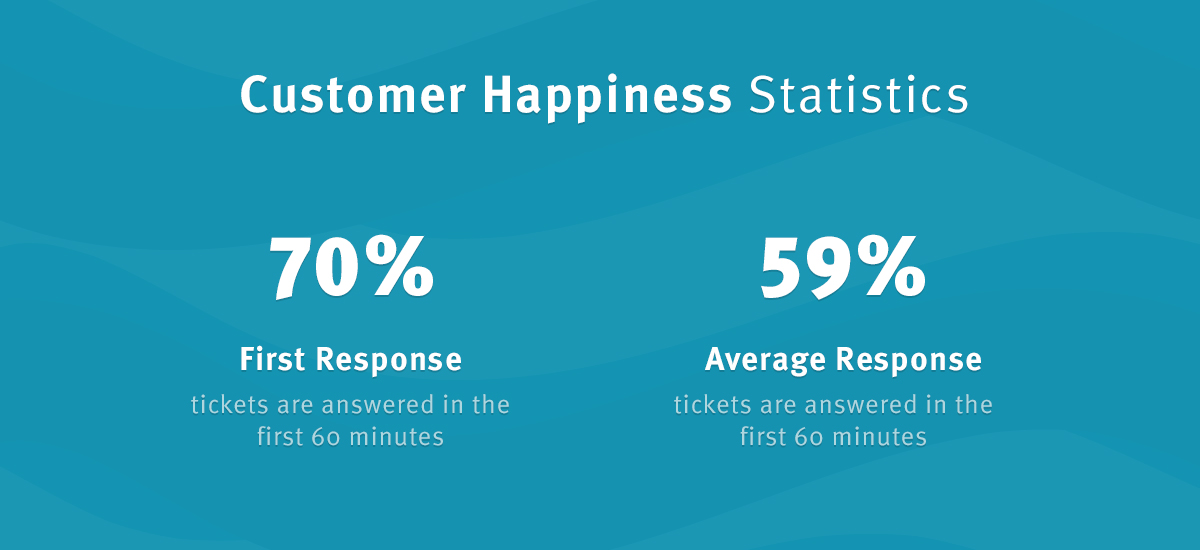 Customer Happiness Statistics

70%

First Response

tickets are answered in the first 60 minutes

59%

Average Response

tickets are answered in the first 60 minutes